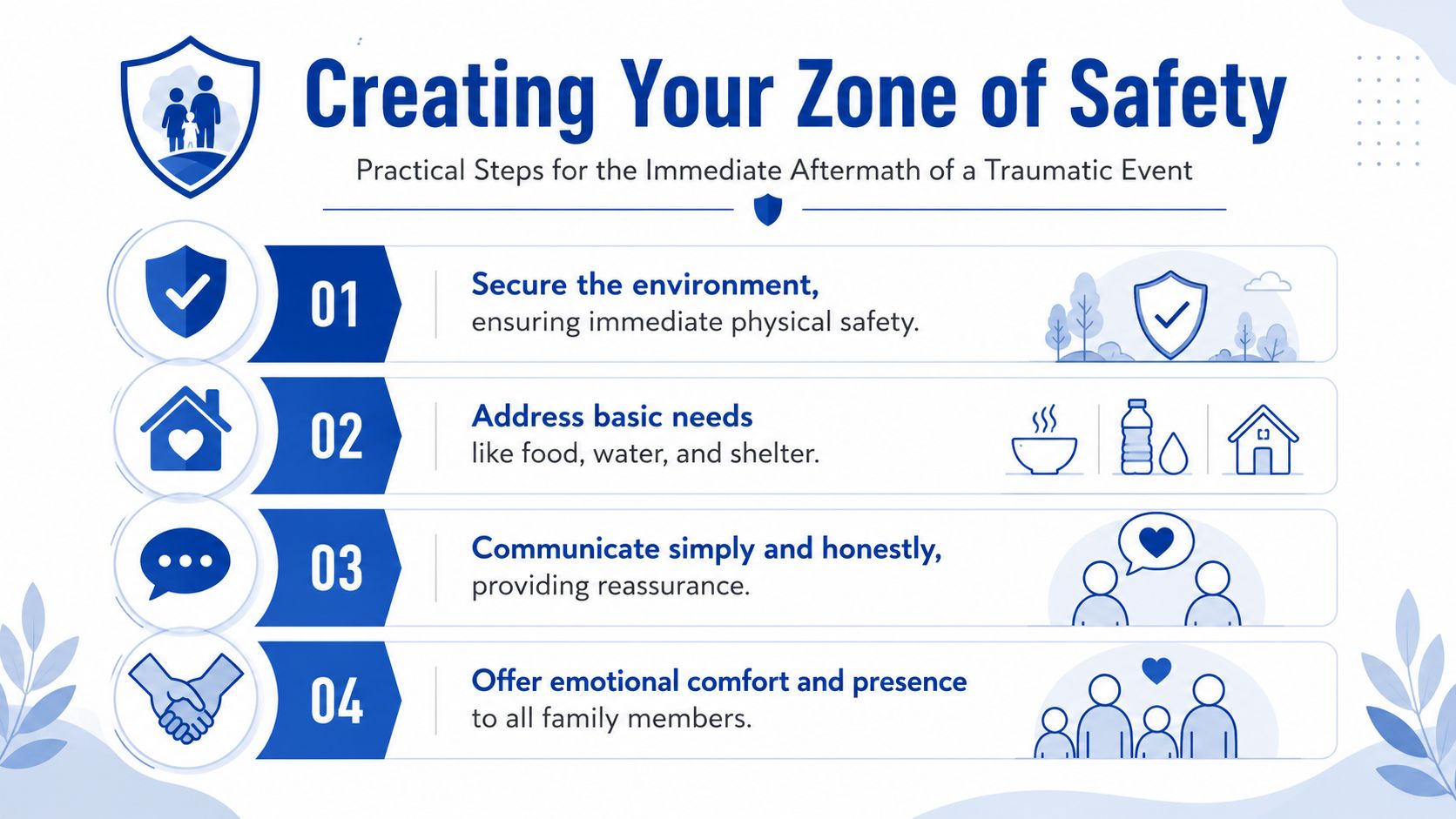 Creating Your Zone of Safety

Practical Steps for the Immediate Aftermath of a Traumatic Event

01 Secure the environment, ensuring immediate physical safety.

02 Address basic needs like food, water, and shelter.

03 Communicate simply and honestly, providing reassurance.

04 Offer emotional comfort and presence to all family members.